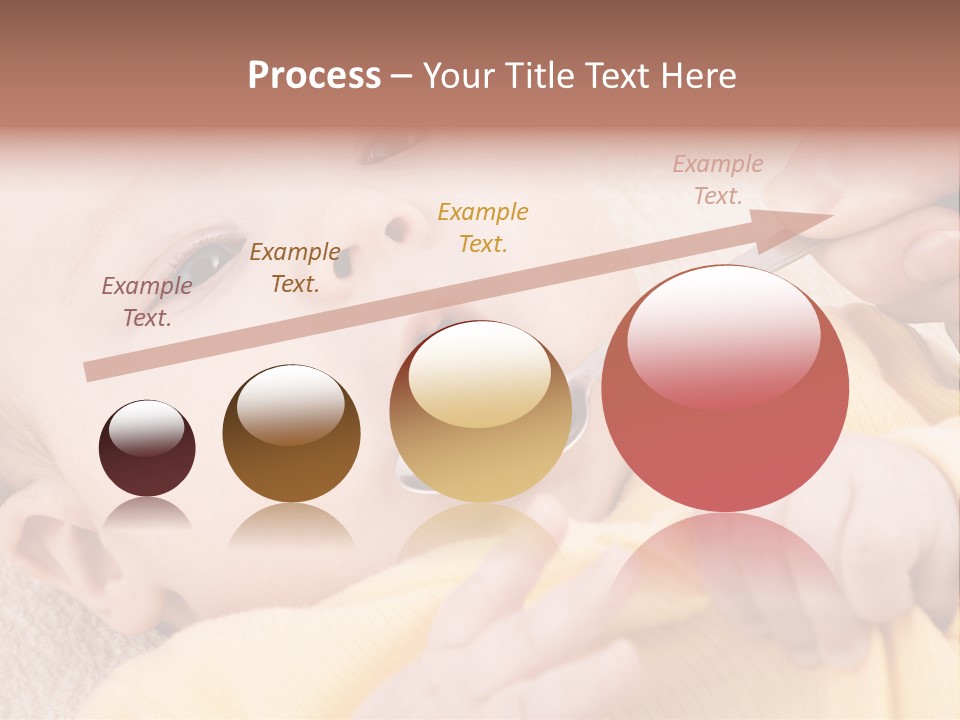 Process – Your Title Text Here

Example Text.

Example Text.

Example Text.

Example Text.